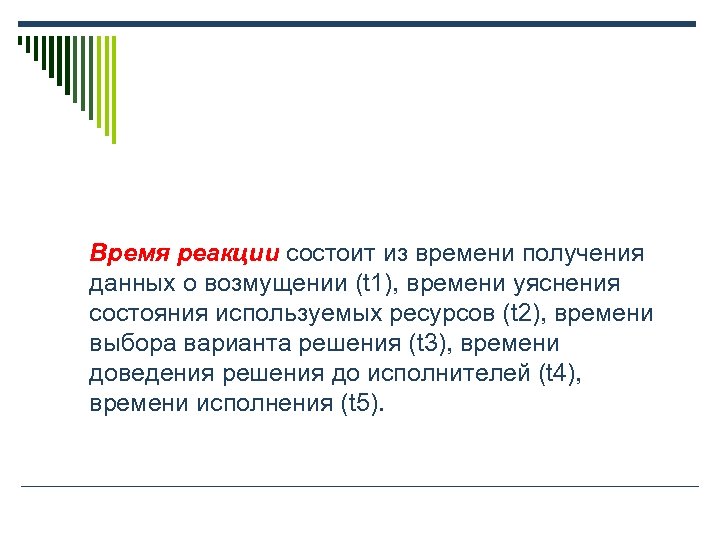 Время реакции состоит из времени получения данных о возмущении (t1), времени уяснения состояния используемых ресурсов (t2), времени выбора варианта решения (t3), времени доведения решения до исполнителей (t4), времени исполнения (t5).